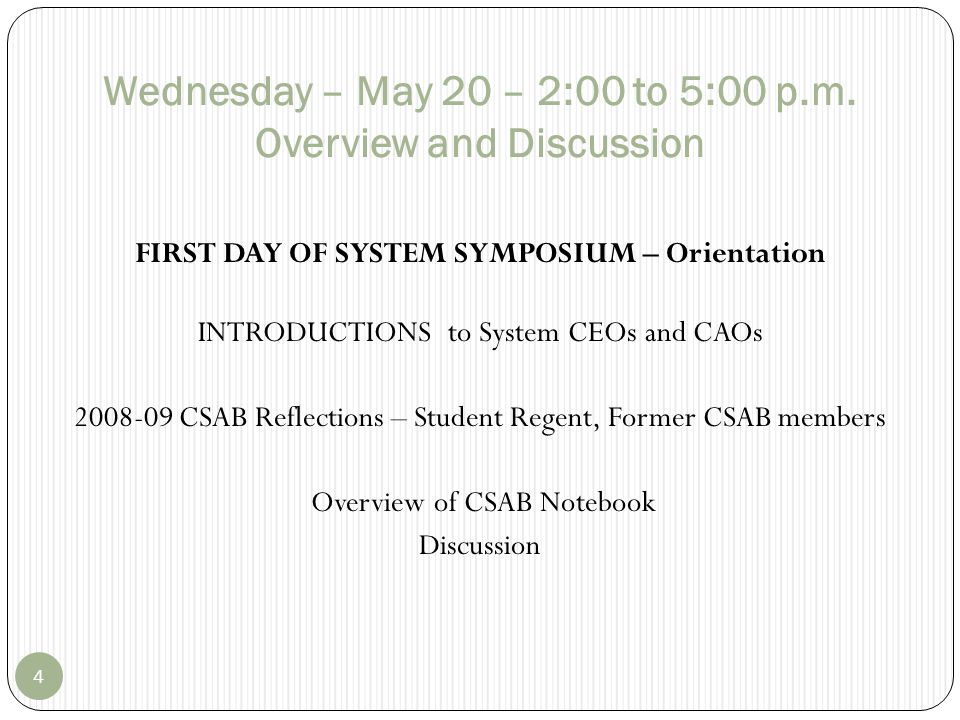 Wednesday – May 20 – 2:00 to 5:00 p.m.
Overview and Discussion

FIRST DAY OF SYSTEM SYMPOSIUM – Orientation

INTRODUCTIONS to System CEOs and CAOs

2008-09 CSAB Reflections – Student Regent, Former CSAB members

Overview of CSAB Notebook
Discussion

4